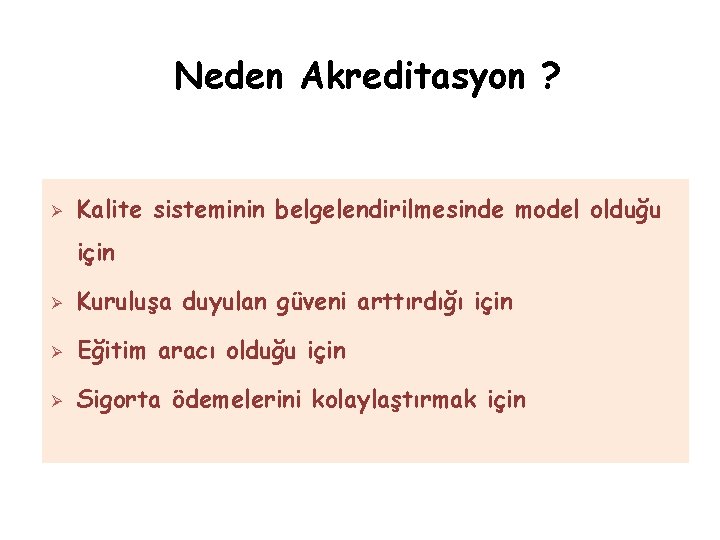 Neden Akreditasyon ?

➢ Kalite sisteminin belgelendirilmesinde model olduğu için

➢ Kuruluşa duyulan güveni arttırdığı için

➢ Eğitim aracı olduğu için

➢ Sigorta ödemelerini kolaylaştırmak için